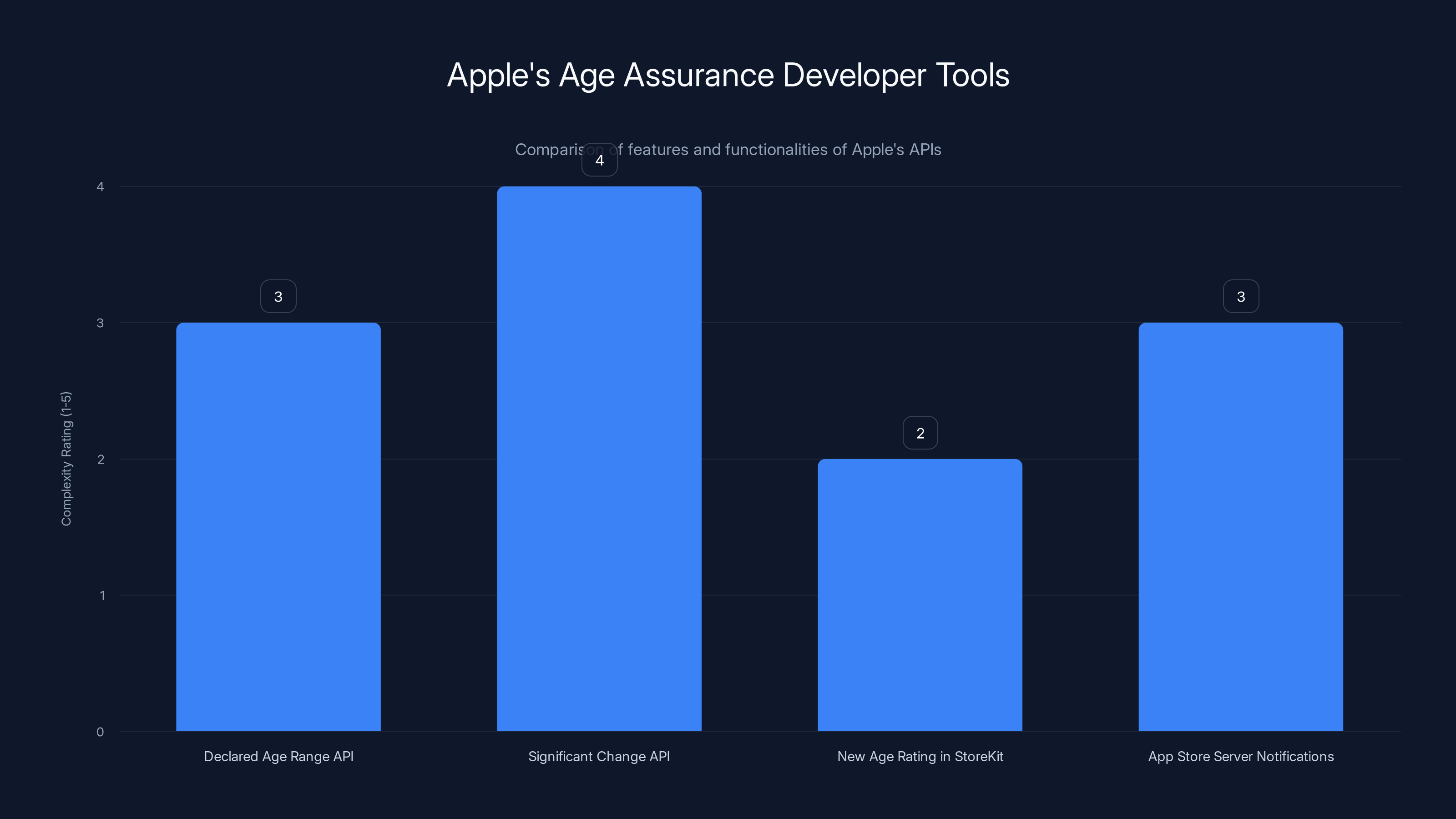 Apple's Age Assurance Developer Tools

Comparison of features and functionalities of Apple's APIs

Complexity Rating (1-5)

4
3
2
1
0

3
4
2
3

Declared Age Range API
Significant Change API
New Age Rating in StoreKit
App Store Server Notifications